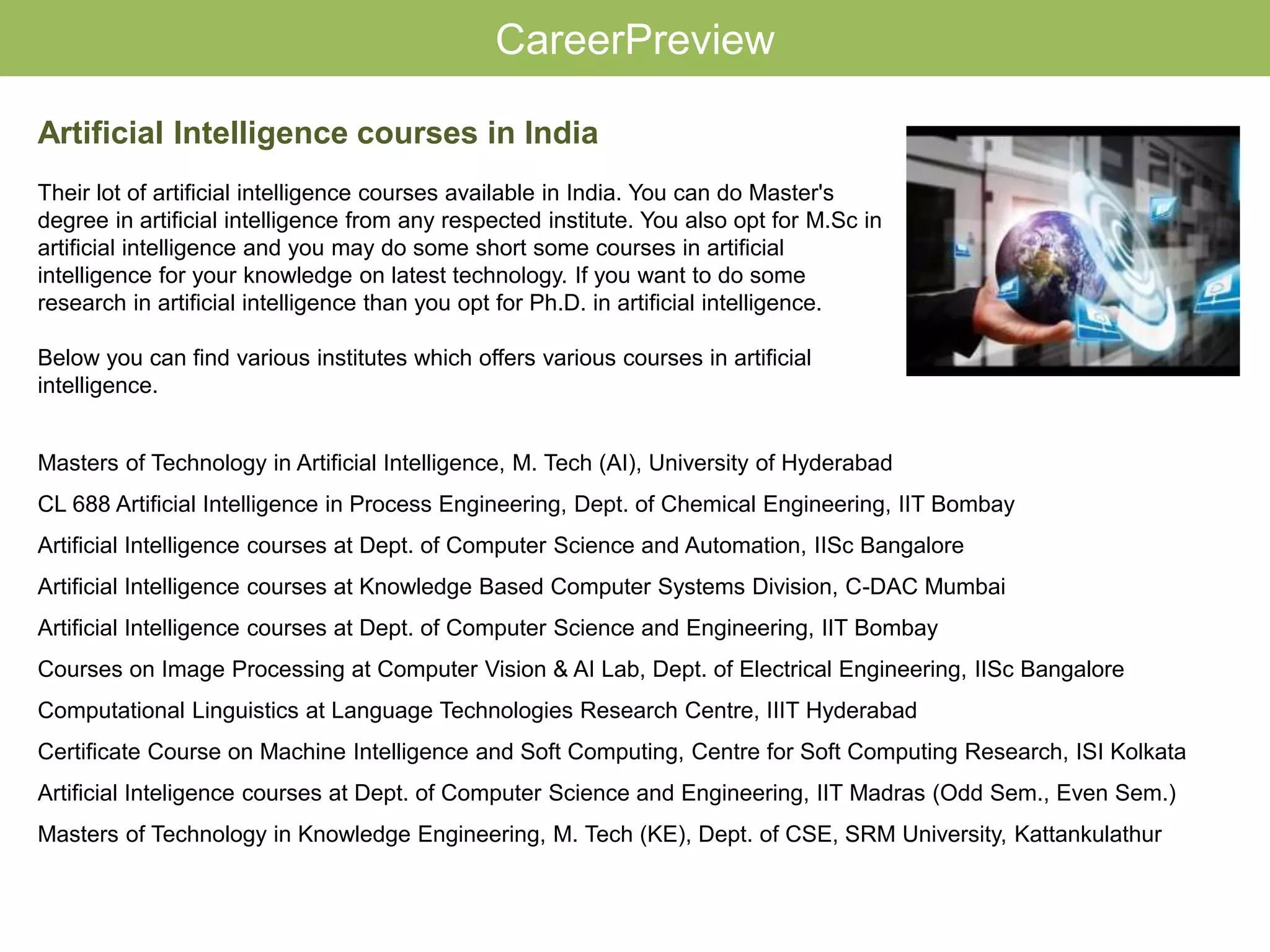 CareerPreview

Artificial Intelligence courses in India

Their lot of artificial intelligence courses available in India. You can do Master's degree in artificial intelligence from any respected institute. You also opt for M.Sc in artificial intelligence and you may do some short some courses in artificial intelligence for your knowledge on latest technology. If you want to do some research in artificial intelligence than you opt for Ph.D. in artificial intelligence.

Below you can find various institutes which offers various courses in artificial intelligence.

Masters of Technology in Artificial Intelligence, M. Tech (AI), University of Hyderabad

CL 688 Artificial Intelligence in Process Engineering, Dept. of Chemical Engineering, IIT Bombay

Artificial Intelligence courses at Dept. of Computer Science and Automation, IISc Bangalore

Artificial Intelligence courses at Knowledge Based Computer Systems Division, C-DAC Mumbai

Artificial Intelligence courses at Dept. of Computer Science and Engineering, IIT Bombay

Courses on Image Processing at Computer Vision & AI Lab, Dept. of Electrical Engineering, IISc Bangalore

Computational Linguistics at Language Technologies Research Centre, IIIT Hyderabad

Certificate Course on Machine Intelligence and Soft Computing, Centre for Soft Computing Research, ISI Kolkata

Artificial Inteligence courses at Dept. of Computer Science and Engineering, IIT Madras (Odd Sem., Even Sem.)

Masters of Technology in Knowledge Engineering, M. Tech (KE), Dept. of CSE, SRM University, Kattankulathur